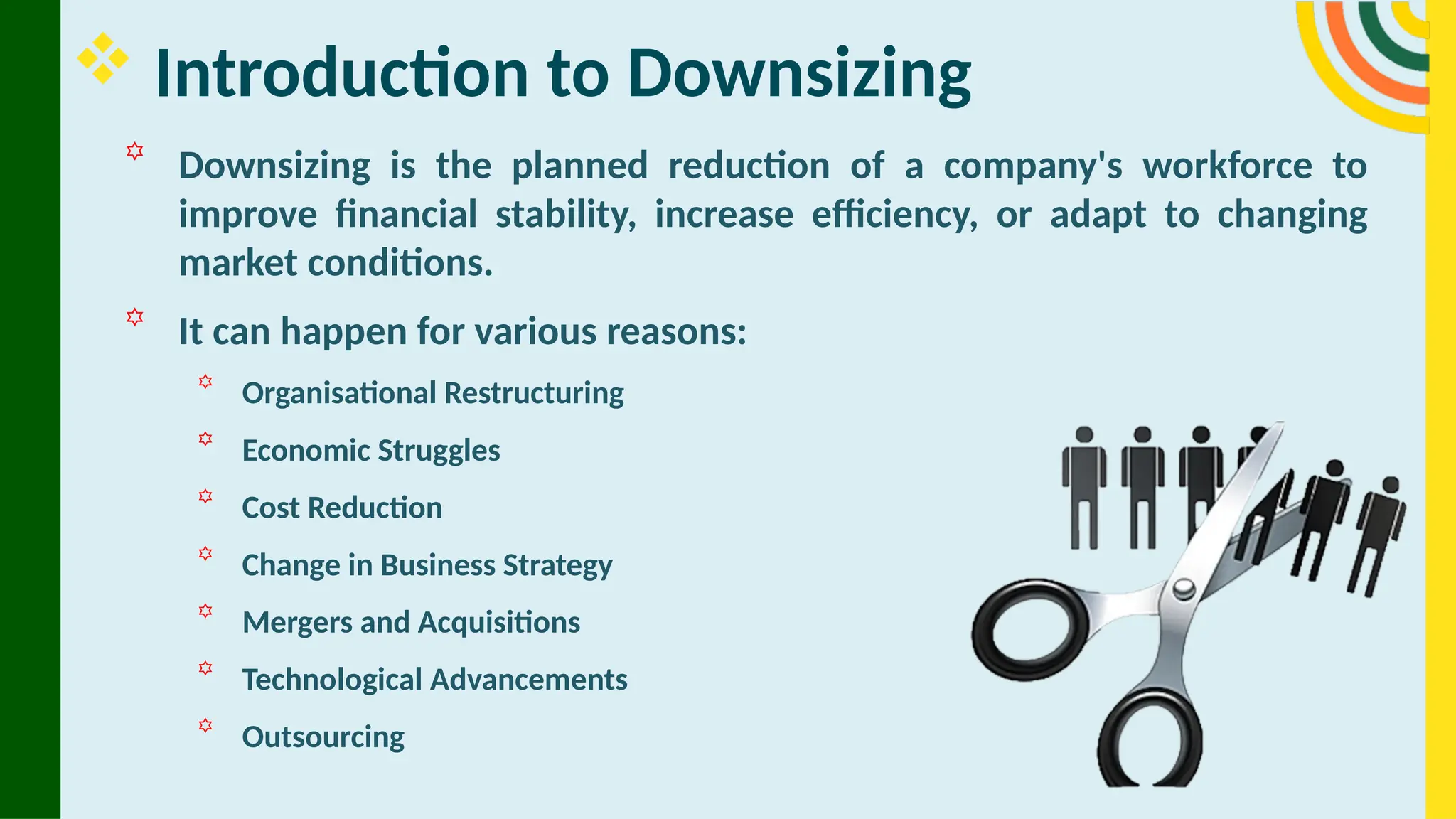 Introduction to Downsizing

Downsizing is the planned reduction of a company's workforce to improve financial stability, increase efficiency, or adapt to changing market conditions.

It can happen for various reasons:

Organisational Restructuring

Economic Struggles

Cost Reduction

Change in Business Strategy

Mergers and Acquisitions

Technological Advancements

Outsourcing